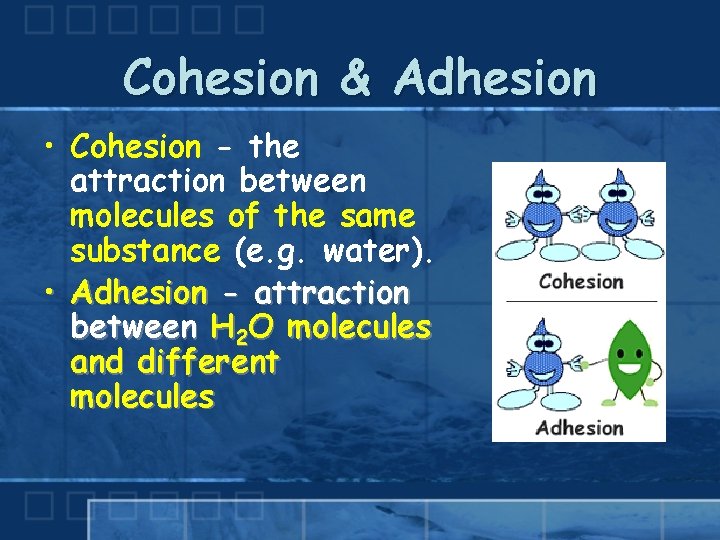 Cohesion & Adhesion

• Cohesion - the attraction between molecules of the same substance (e.g. water).

• Adhesion - attraction between $H_2O$ molecules and different molecules

Cohesion

Adhesion